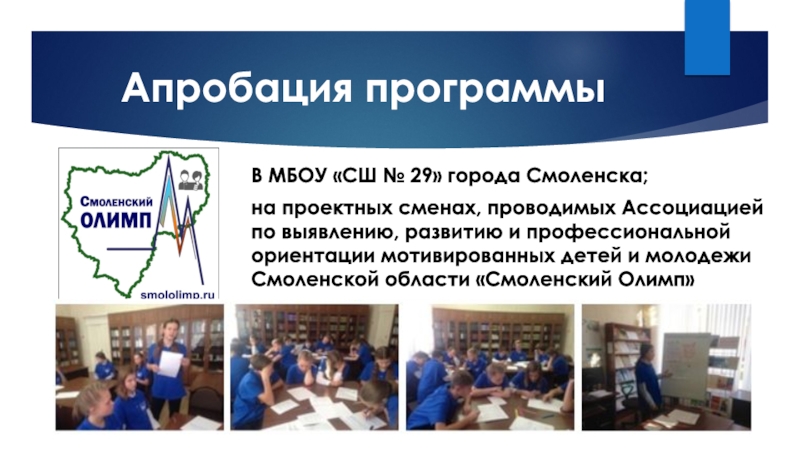 Апробация программы

Смоленский ОЛИМП

smololimp.ru

В МБОУ «СШ № 29» города Смоленска;

на проектных сменах, проводимых Ассоциацией по выявлению, развитию и профессиональной ориентации мотивированных детей и молодежи Смоленской области «Смоленский Олимп»